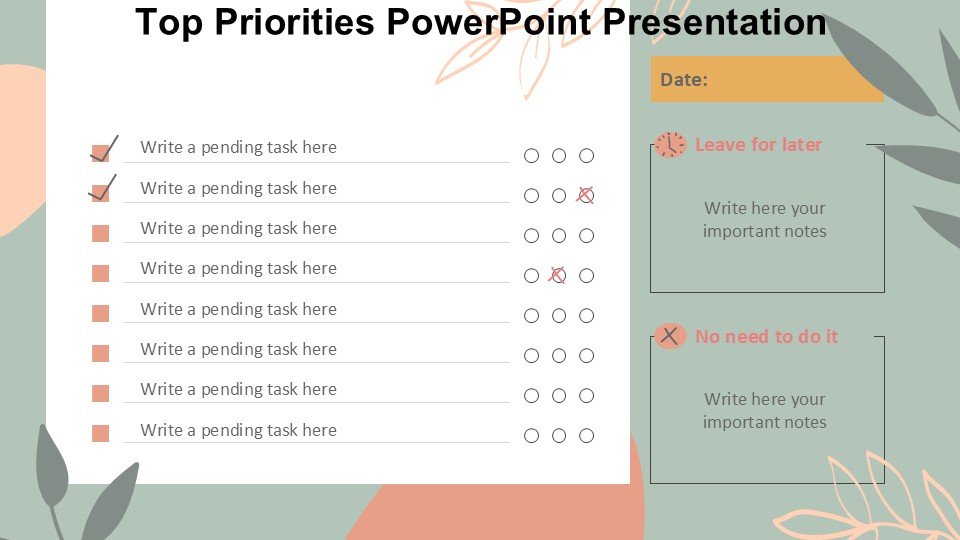 Top Priorities PowerPoint Presentation

Write a pending task here
Write a pending task here
Write a pending task here
Write a pending task here
Write a pending task here
Write a pending task here
Write a pending task here
Write a pending task here

Date:

Leave for later

Write here your important notes

No need to do it

Write here your important notes